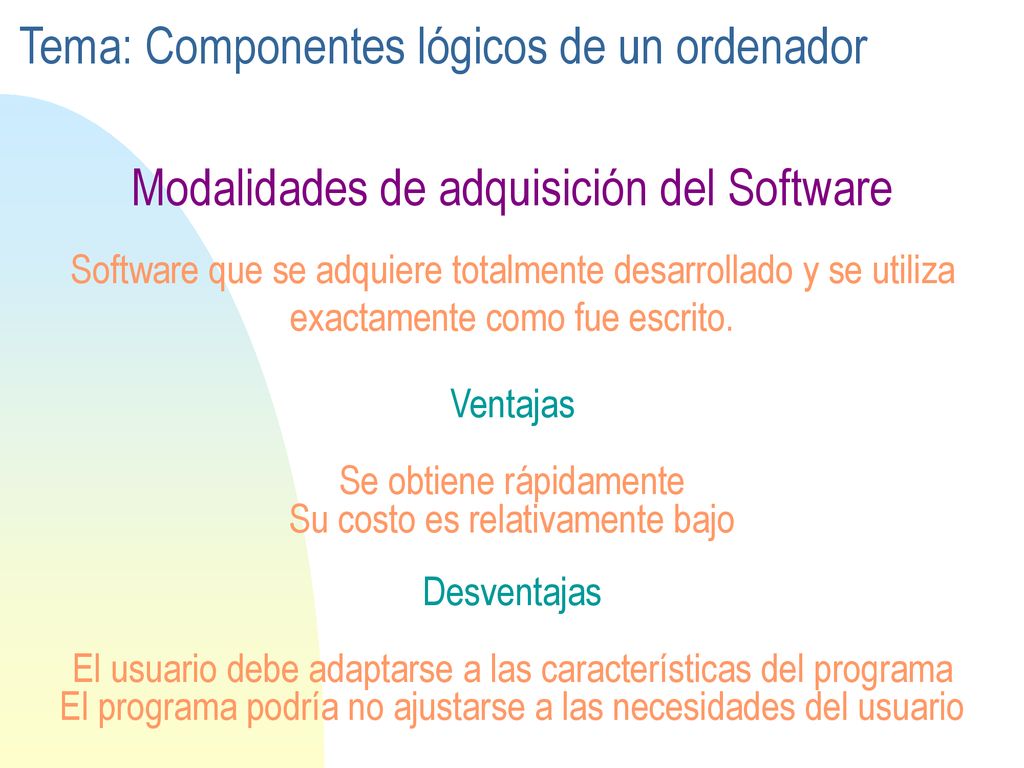 Tema: Componentes lógicos de un ordenador

Modalidades de adquisición del Software

Software que se adquiere totalmente desarrollado y se utiliza exactamente como fue escrito.

Ventajas

Se obtiene rápidamente
Su costo es relativamente bajo

Desventajas

El usuario debe adaptarse a las características del programa
El programa podría no ajustarse a las necesidades del usuario